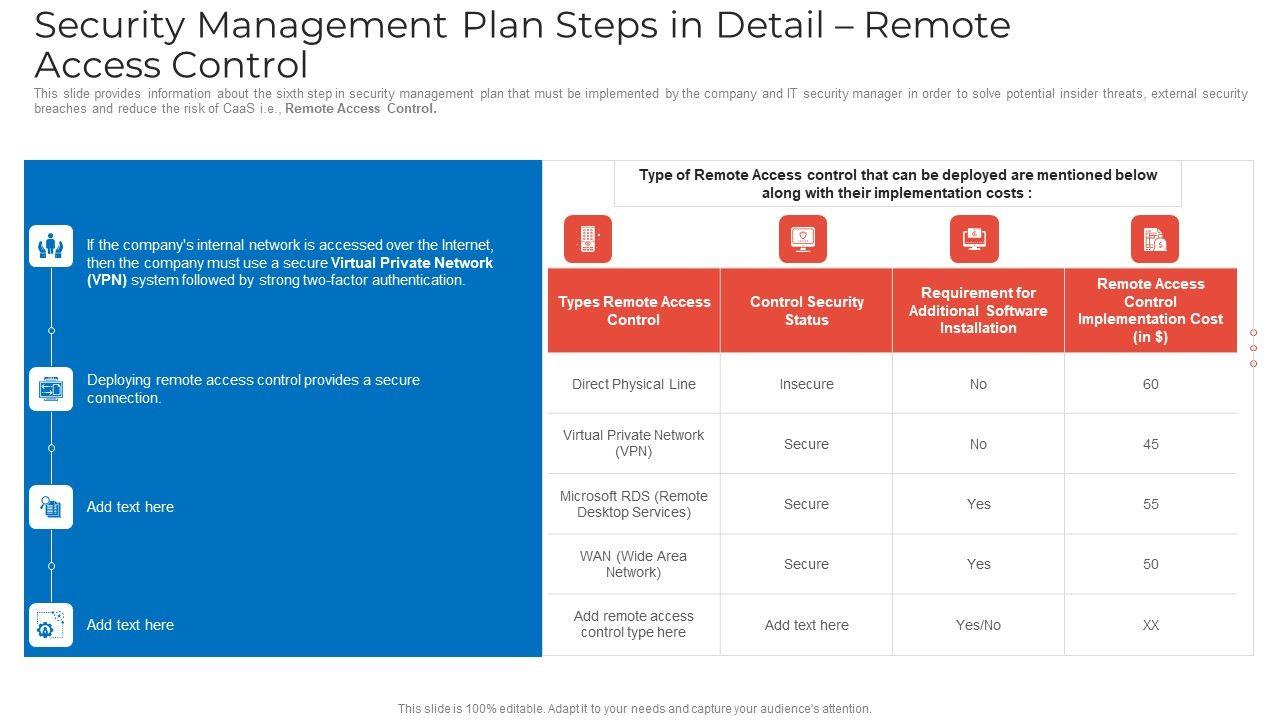 Security Management Plan Steps in Detail – Remote Access Control

This slide provides information about the sixth step in security management plan that must be implemented by the company and IT security manager in order to solve potential insider threats, external security breaches and reduce the risk of CaaS i.e., Remote Access Control.

If the company's internal network is accessed over the Internet, then the company must use a secure Virtual Private Network (VPN) system followed by strong two-factor authentication.

Deploying remote access control provides a secure connection.

Add text here

Add text here

Type of Remote Access control that can be deployed are mentioned below along with their implementation costs :

| Types Remote Access Control | Control Security Status | Requirement for Additional Software Installation | Remote Access Control Implementation Cost (in $) |
|---|---|---|---|
| Direct Physical Line | Insecure | No | 60 |
| Virtual Private Network (VPN) | Secure | No | 45 |
| Microsoft RDS (Remote Desktop Services) | Secure | Yes | 55 |
| WAN (Wide Area Network) | Secure | Yes | 50 |
| Add remote access control type here | Add text here | Yes/No | XX |

This slide is 100% editable. Adapt it to your needs and capture your audience's attention.